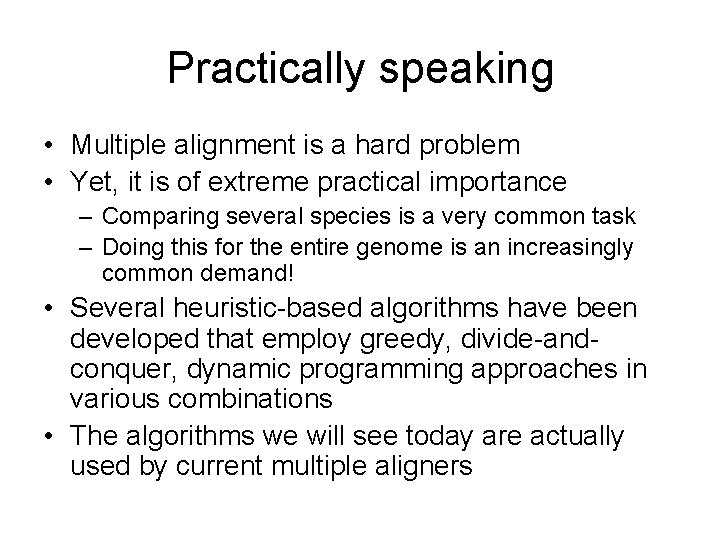 Practically speaking

• Multiple alignment is a hard problem
• Yet, it is of extreme practical importance
  – Comparing several species is a very common task
  – Doing this for the entire genome is an increasingly common demand!
• Several heuristic-based algorithms have been developed that employ greedy, divide-and-conquer, dynamic programming approaches in various combinations
• The algorithms we will see today are actually used by current multiple aligners